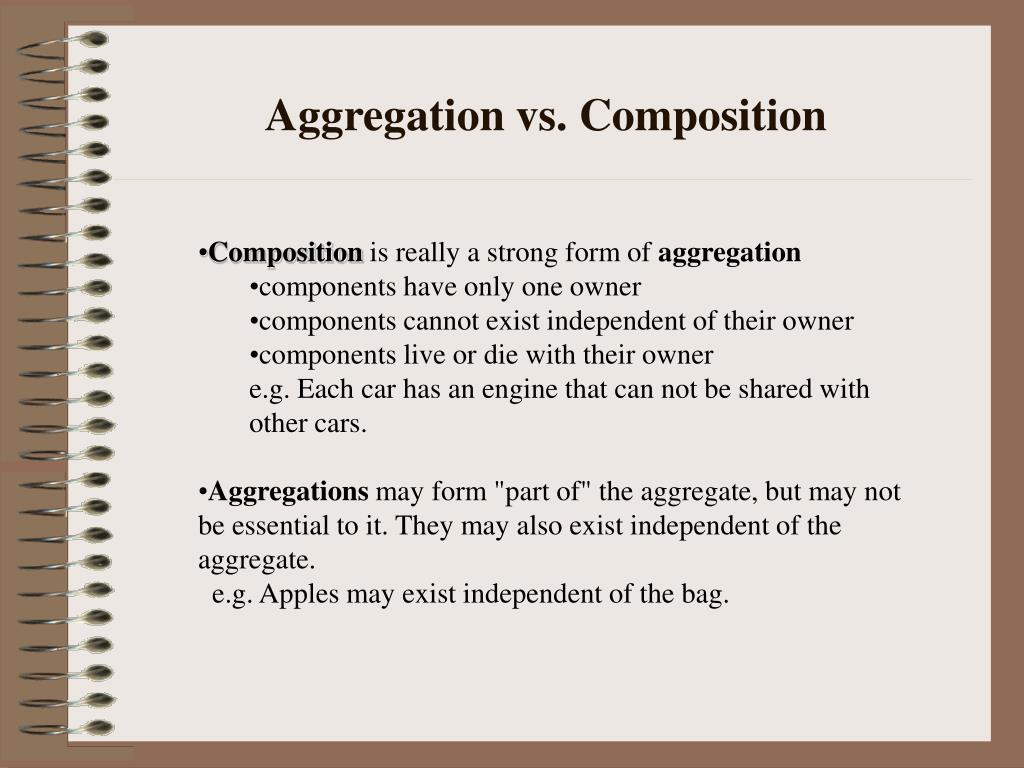 Aggregation vs. Composition

•Composition is really a strong form of aggregation
•components have only one owner
•components cannot exist independent of their owner
•components live or die with their owner
e.g. Each car has an engine that can not be shared with other cars.

•Aggregations may form "part of" the aggregate, but may not be essential to it. They may also exist independent of the aggregate.
e.g. Apples may exist independent of the bag.